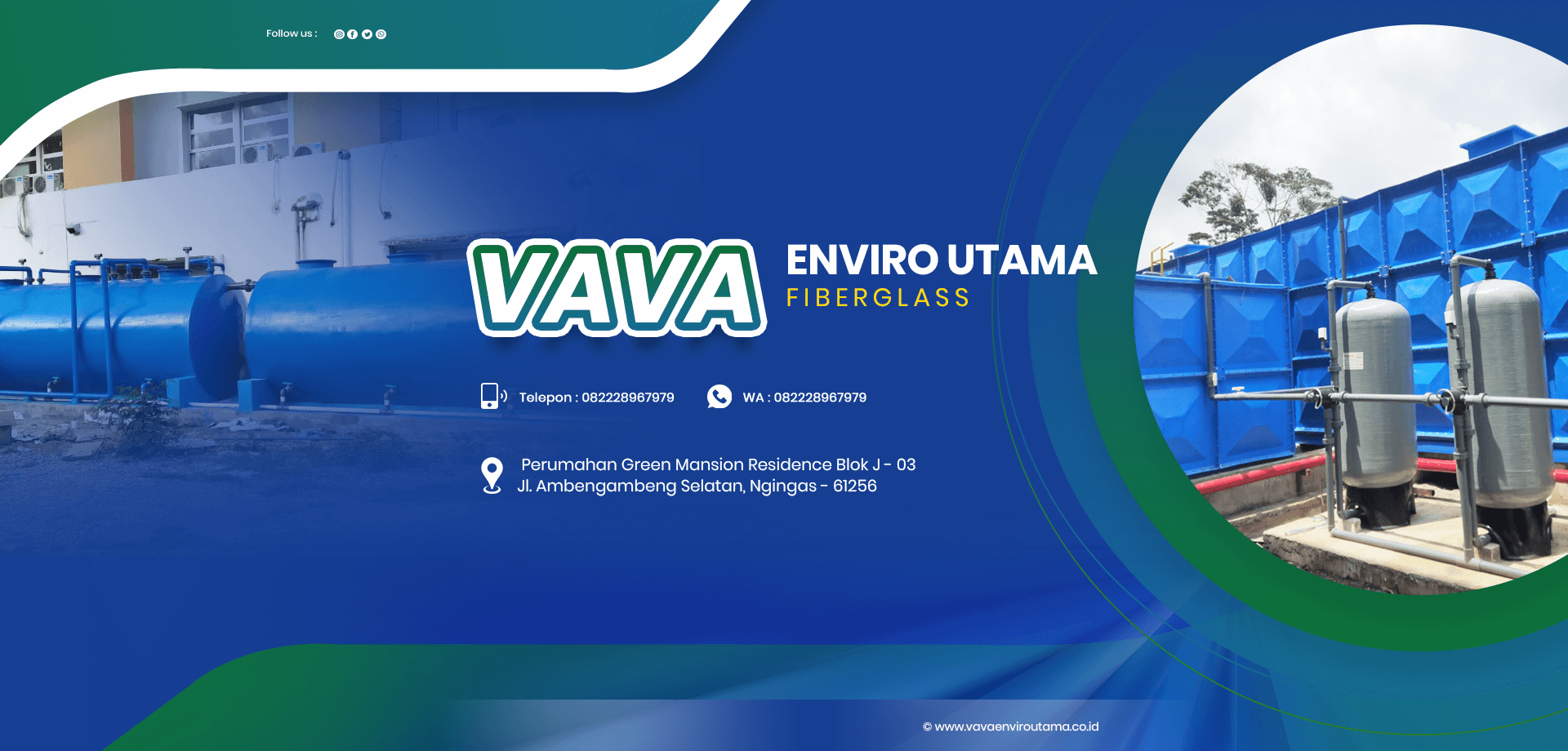 Follow us :

VAVA
ENVIRO UTAMA
FIBERGLASS

Telepon : 082228967979
WA : 082228967979

Perumahan Green Mansion Residence Blok J - 03
Jl. Ambengambeng Selatan, Ngingas - 61256

© www.vavaenviroutama.co.id